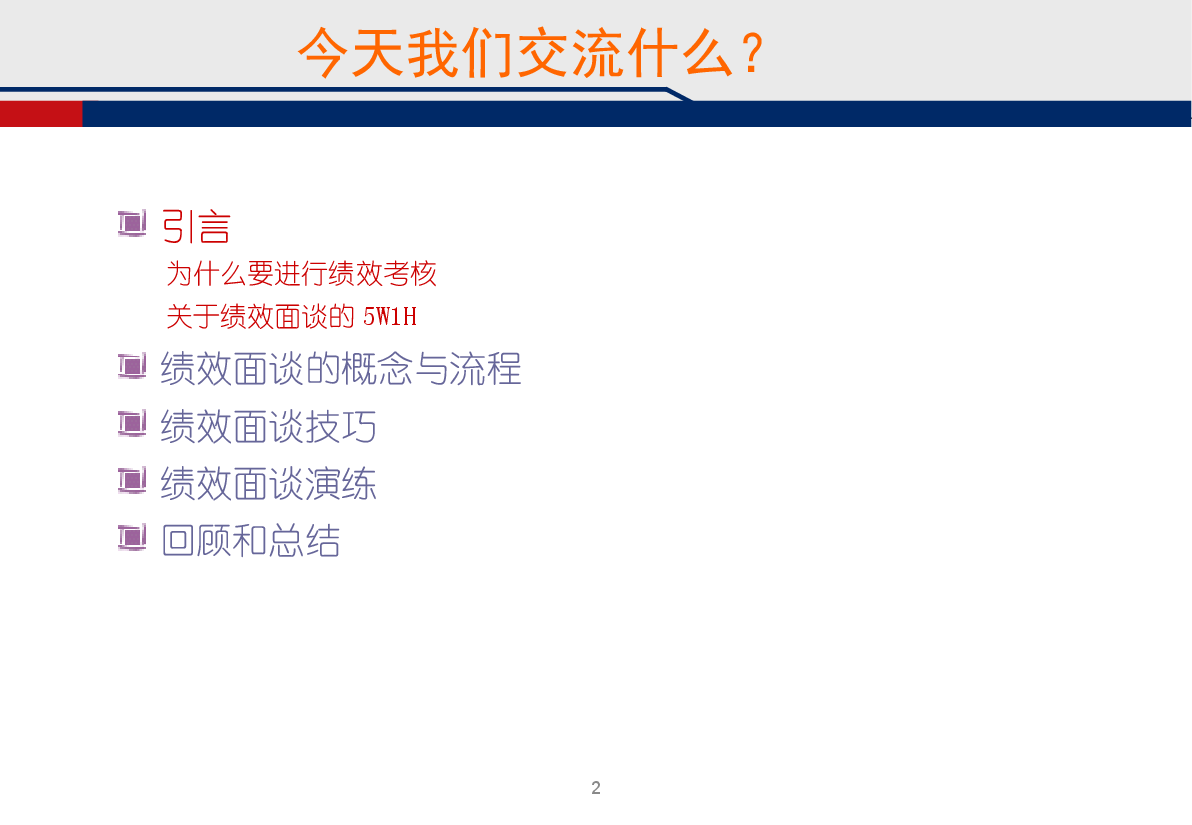 今天我们交流什么？

引言

为什么要进行绩效考核

关于绩效面谈的 5W1H

绩效面谈的概念与流程

绩效面谈技巧

绩效面谈演练

回顾和总结

2